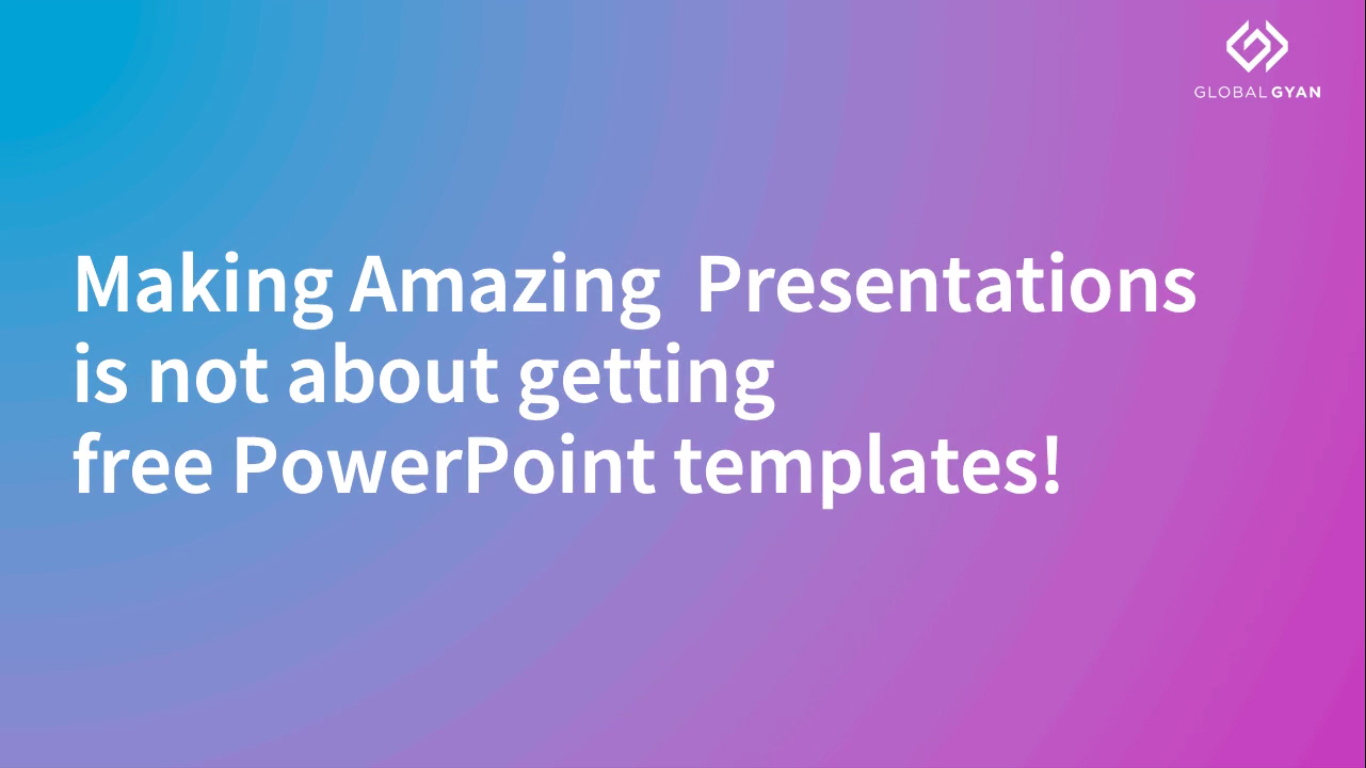 GLOBALGYAN

Making Amazing Presentations is not about getting free PowerPoint templates!